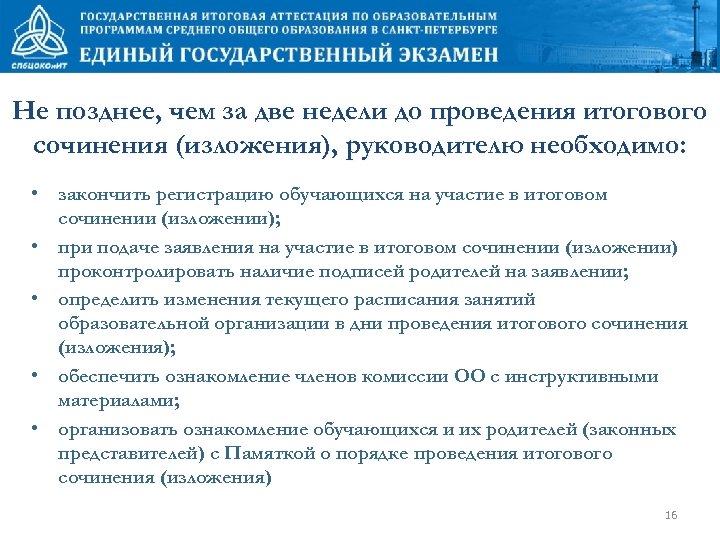 СПбЦОКОиИТ

ГОСУДАРСТВЕННАЯ ИТОГОВАЯ АТТЕСТАЦИЯ ПО ОБРАЗОВАТЕЛЬНЫМ ПРОГРАММАМ СРЕДНЕГО ОБЩЕГО ОБРАЗОВАНИЯ В САНКТ-ПЕТЕРБУРГЕ

ЕДИНЫЙ ГОСУДАРСТВЕННЫЙ ЭКЗАМЕН

Не позднее, чем за две недели до проведения итогового сочинения (изложения), руководителю необходимо:

• закончить регистрацию обучающихся на участие в итоговом сочинении (изложении);
• при подаче заявления на участие в итоговом сочинении (изложении) проконтролировать наличие подписей родителей на заявлении;
• определить изменения текущего расписания занятий образовательной организации в дни проведения итогового сочинения (изложения);
• обеспечить ознакомление членов комиссии ОО с инструктивными материалами;
• организовать ознакомление обучающихся и их родителей (законных представителей) с Памяткой о порядке проведения итогового сочинения (изложения)

16